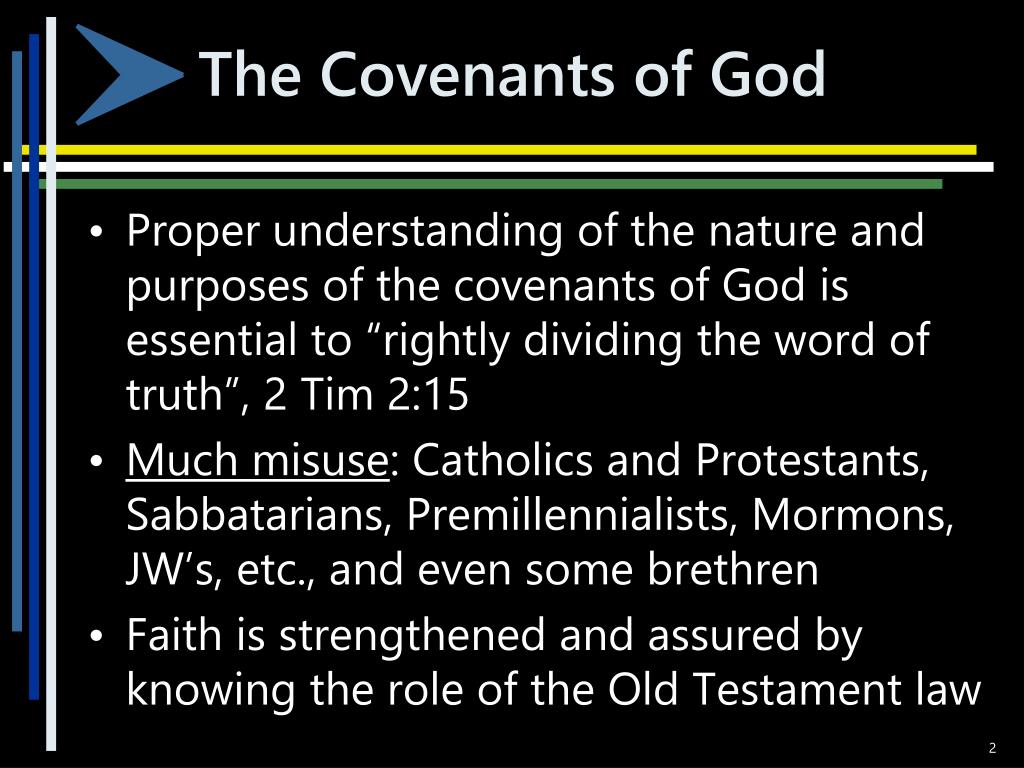 The Covenants of God

• Proper understanding of the nature and purposes of the covenants of God is essential to “rightly dividing the word of truth”, 2 Tim 2:15

• Much misuse: Catholics and Protestants, Sabbatarians, Premillennialists, Mormons, JW’s, etc., and even some brethren

• Faith is strengthened and assured by knowing the role of the Old Testament law

2